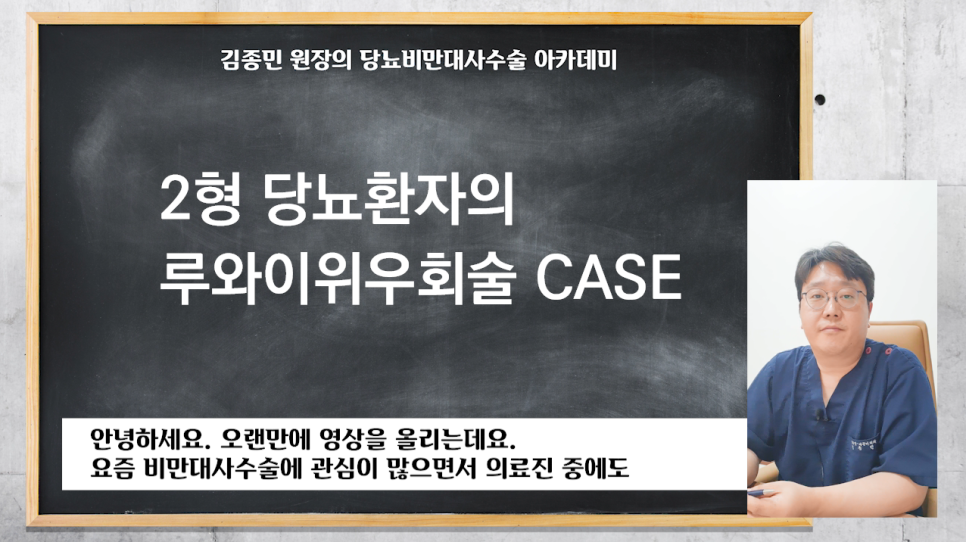 김종민 원장의 당뇨비만대사수술 아카데미

2형 당뇨환자의
루와이위우회술 CASE

안녕하세요. 오랜만에 영상을 올리는데요.
요즘 비만대사수술에 관심이 많으면서 의료진 중에도